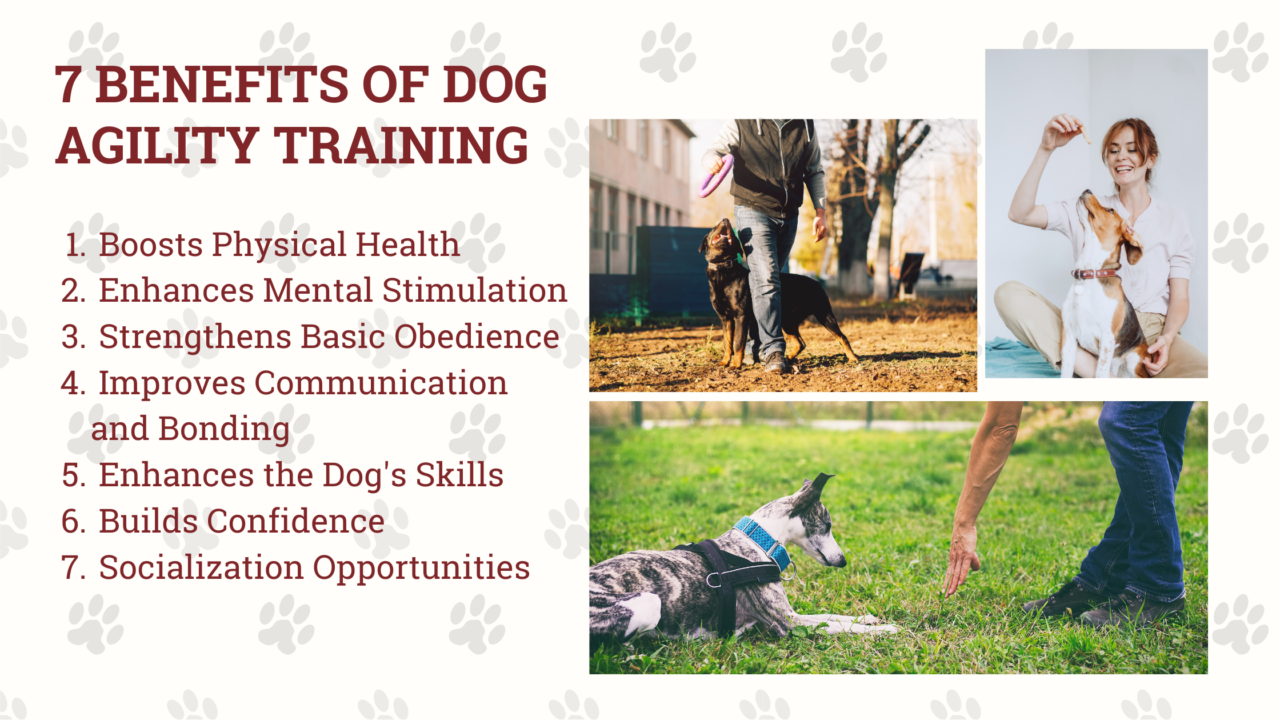 7 BENEFITS OF DOG AGILITY TRAINING

1. Boosts Physical Health
2. Enhances Mental Stimulation
3. Strengthens Basic Obedience
4. Improves Communication and Bonding
5. Enhances the Dog's Skills
6. Builds Confidence
7. Socialization Opportunities